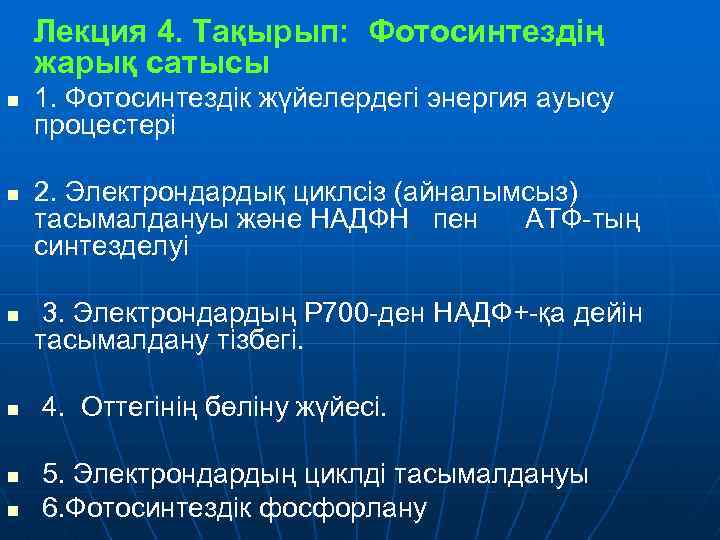 Лекция 4. Тақырып: Фотосинтездің жарық сатысы

1. Фотосинтездік жүйелердегі энергия ауысу процестері

2. Электрондардық циклсіз (айналымсыз) тасымалдануы және НАДФН пен АТФ-тың синтезделуі

3. Электрондардың Р700-ден НАДФ+-қа дейін тасымалдану тізбегі.

4. Оттегінің бөліну жүйесі.

5. Электрондардың циклді тасымалдануы

6.Фотосинтездік фосфорлану